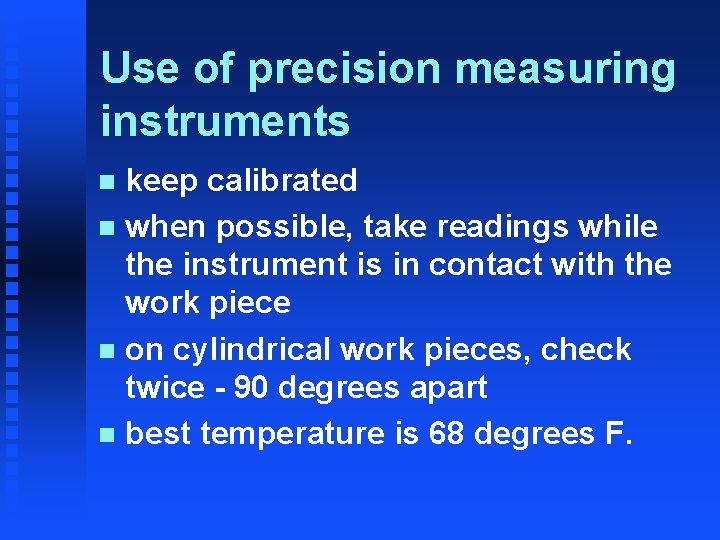 Use of precision measuring instruments

- keep calibrated
- when possible, take readings while the instrument is in contact with the work piece
- on cylindrical work pieces, check twice - 90 degrees apart
- best temperature is 68 degrees F.